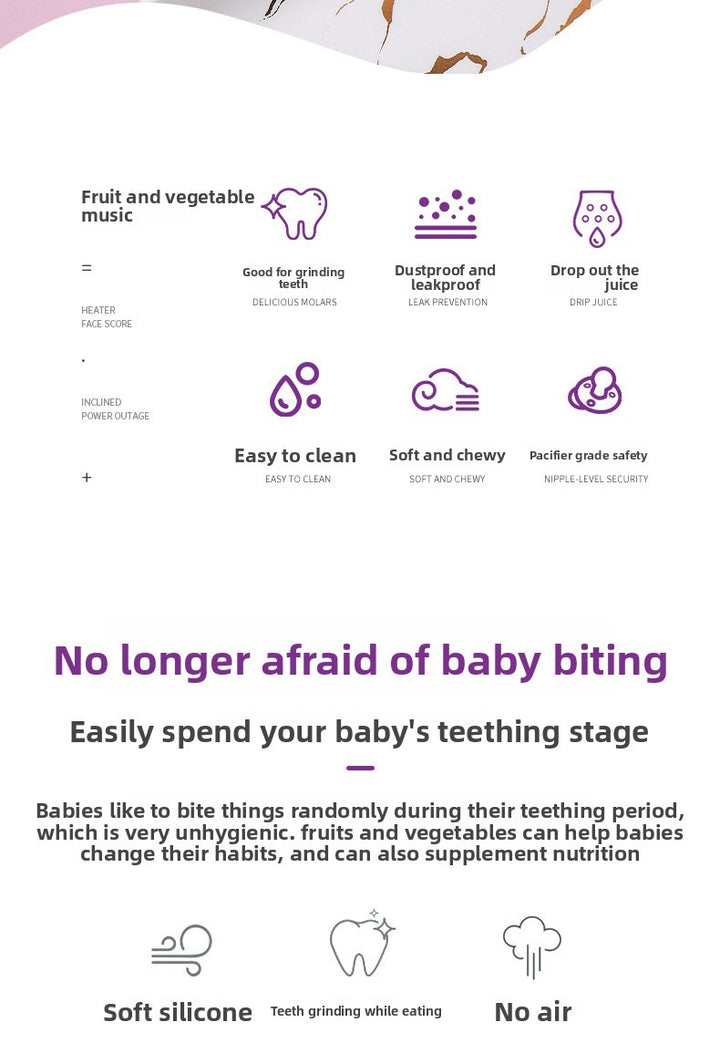 Fruit and vegetable music

=

HEATER
FACE SCORE

.

INCLINED
POWER OUTAGE

+

Good for grinding teeth
DELICIOUS MOLARS

Dustproof and leakproof
LEAK PREVENTION

Drop out the juice
DRIP JUICE

Easy to clean
EASY TO CLEAN

Soft and chewy
SOFT AND CHEWY

Pacifier grade safety
NIPPLE-LEVEL SECURITY

No longer afraid of baby biting

Easily spend your baby's teething stage

Babies like to bite things randomly during their teething period, which is very unhygienic. fruits and vegetables can help babies change their habits, and can also supplement nutrition

Soft silicone

Teeth grinding while eating

No air